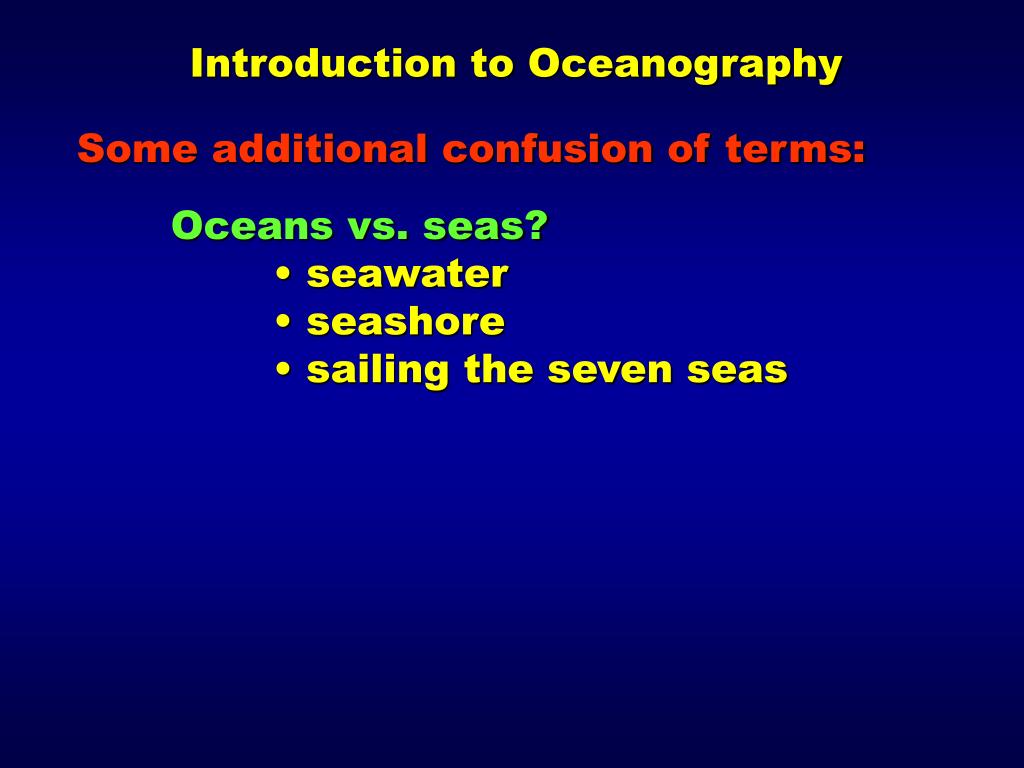 Introduction to Oceanography

Some additional confusion of terms:

Oceans vs. seas?
• seawater
• seashore
• sailing the seven seas